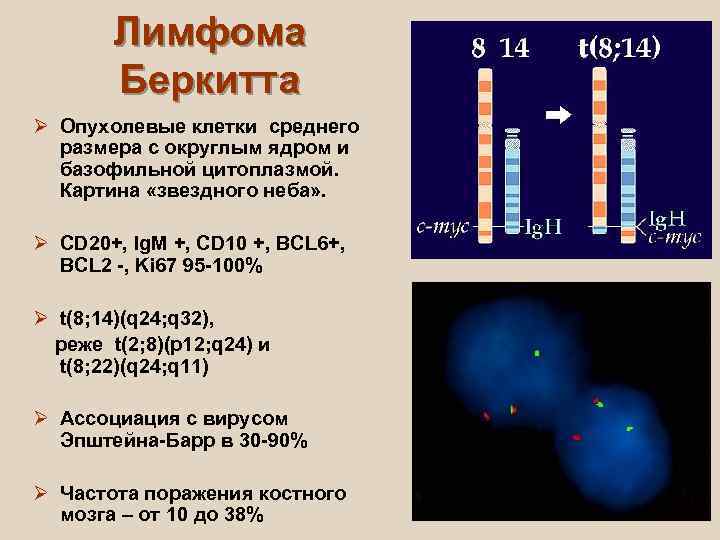 Лимфома Беркитта

➢ Опухолевые клетки среднего размера с округлым ядром и базофильной цитоплазмой. Картина «звездного неба».

➢ CD20+, IgM +, CD10 +, BCL6+, BCL2 -, Ki67 95-100%

➢ t(8;14)(q24;q32), реже t(2;8)(p12;q24) и t(8;22)(q24;q11)

➢ Ассоциация с вирусом Эпштейна-Барр в 30-90%

➢ Частота поражения костного мозга – от 10 до 38%

8 14

t(8;14)

c-myc

IgH

IgH

c-myc